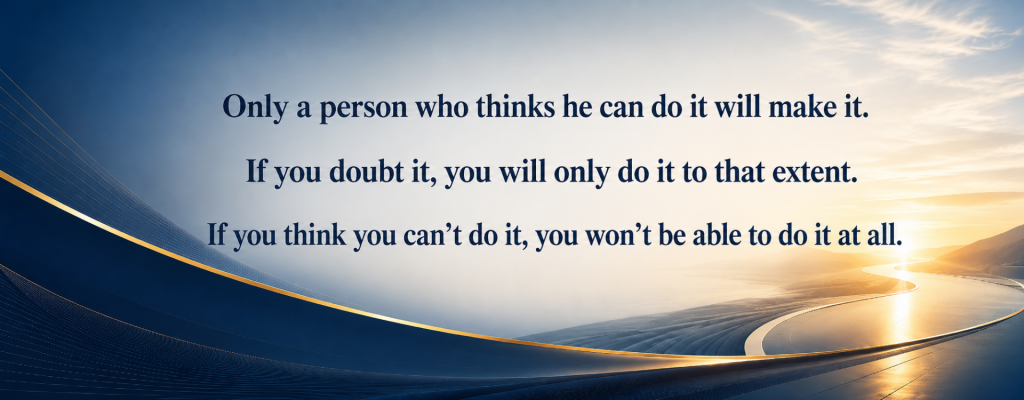 Only a person who thinks he can do it will make it.

If you doubt it, you will only do it to that extent.

If you think you can’t do it, you won’t be able to do it at all.